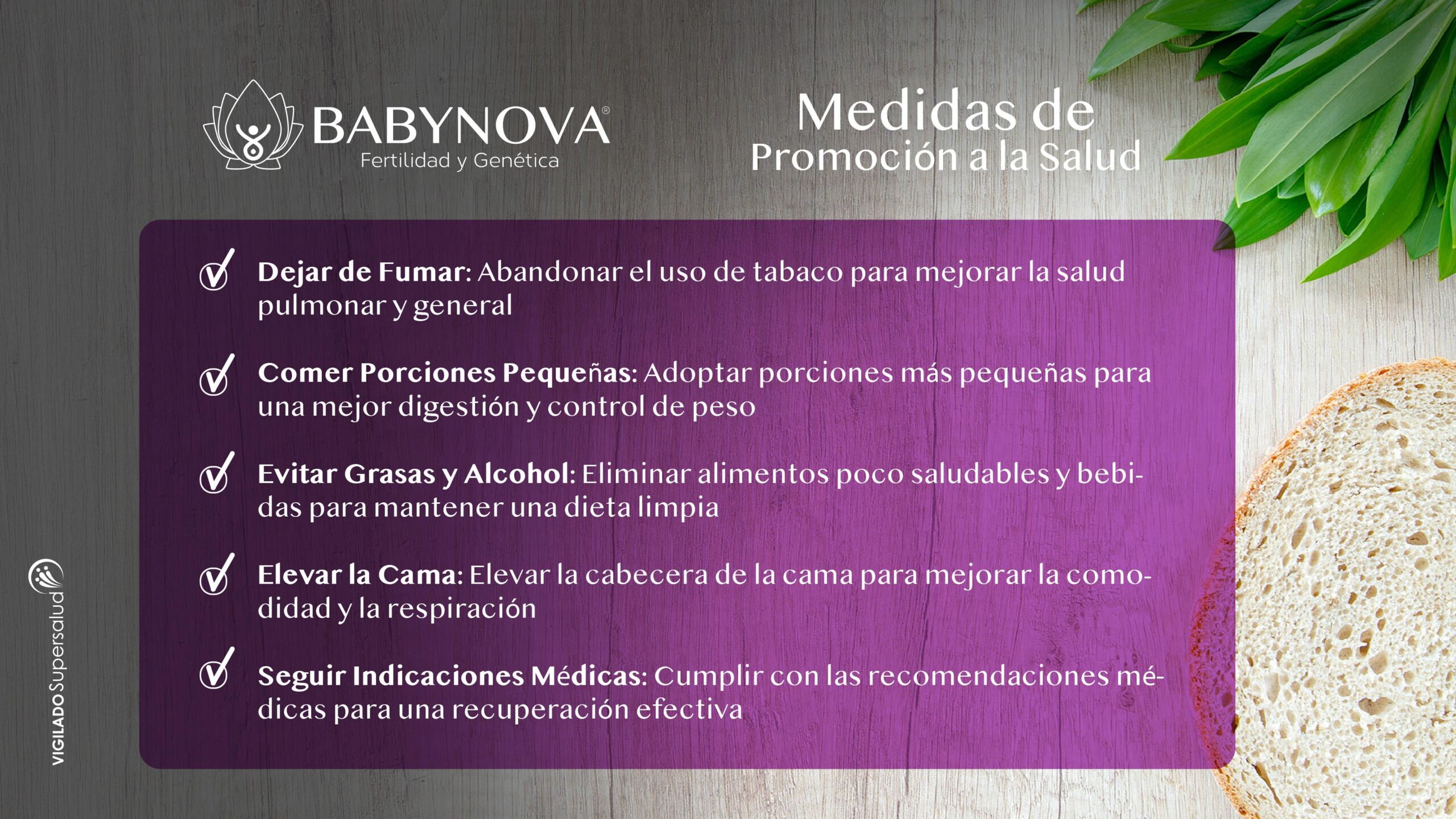 BABYNOVA®
Fertilidad y Genética

Medidas de
Promoción a la Salud

Dejar de Fumar: Abandonar el uso de tabaco para mejorar la salud pulmonar y general

Comer Porciones Pequeñas: Adoptar porciones más pequeñas para una mejor digestión y control de peso

Evitar Grasas y Alcohol: Eliminar alimentos poco saludables y bebidas para mantener una dieta limpia

Elevar la Cama: Elevar la cabecera de la cama para mejorar la comodidad y la respiración

Seguir Indicaciones Médicas: Cumplir con las recomendaciones médicas para una recuperación efectiva

VIGILADO Supersalud